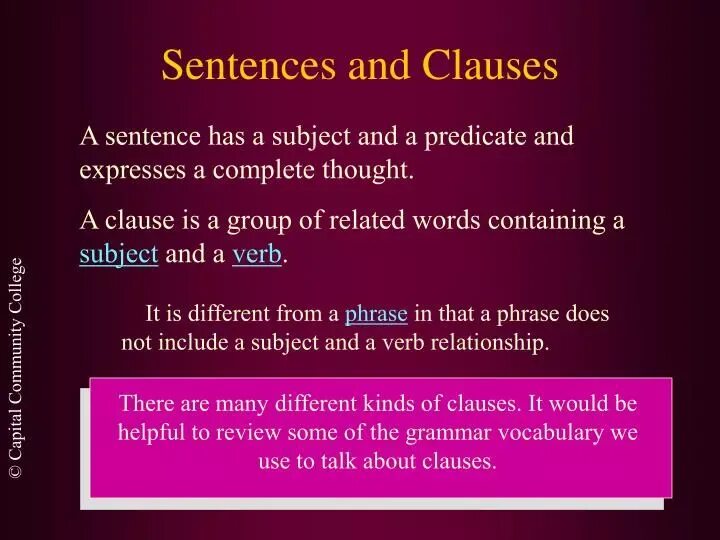 Sentences and Clauses

A sentence has a subject and a predicate and expresses a complete thought.

A clause is a group of related words containing a subject and a verb.

It is different from a phrase in that a phrase does not include a subject and a verb relationship.

There are many different kinds of clauses. It would be helpful to review some of the grammar vocabulary we use to talk about clauses.

© Capital Community College